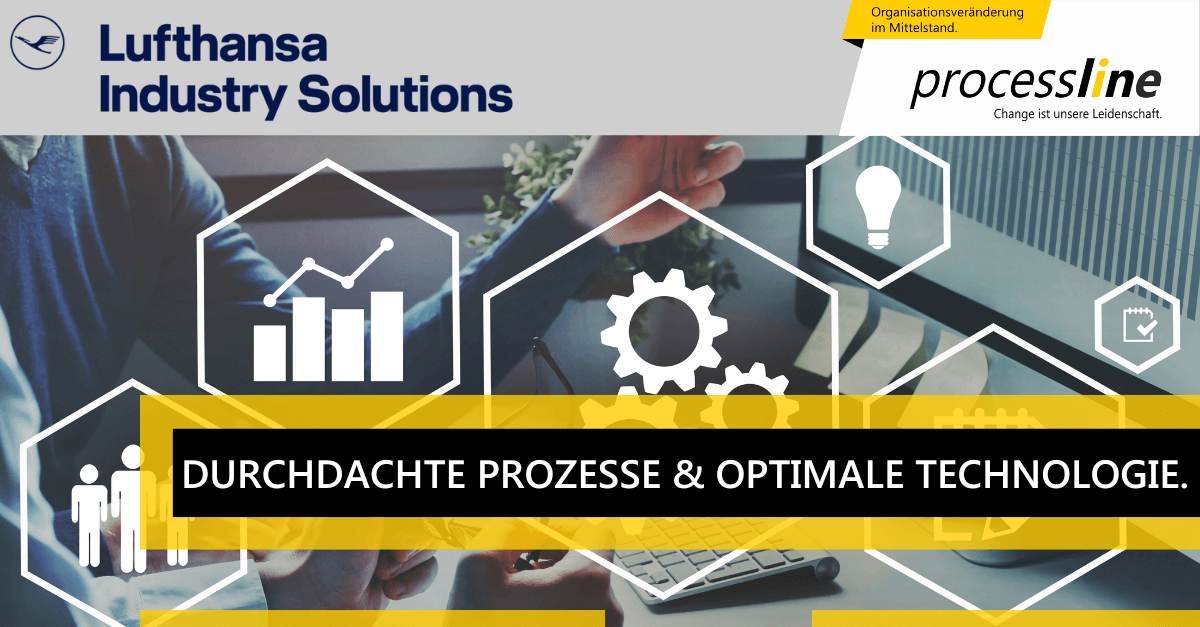 Lufthansa
Industry Solutions

Organisationsveränderung
im Mittelstand.

processline
Change ist unsere Leidenschaft.

DURCHDACHTE PROZESSE & OPTIMALE TECHNOLOGIE.